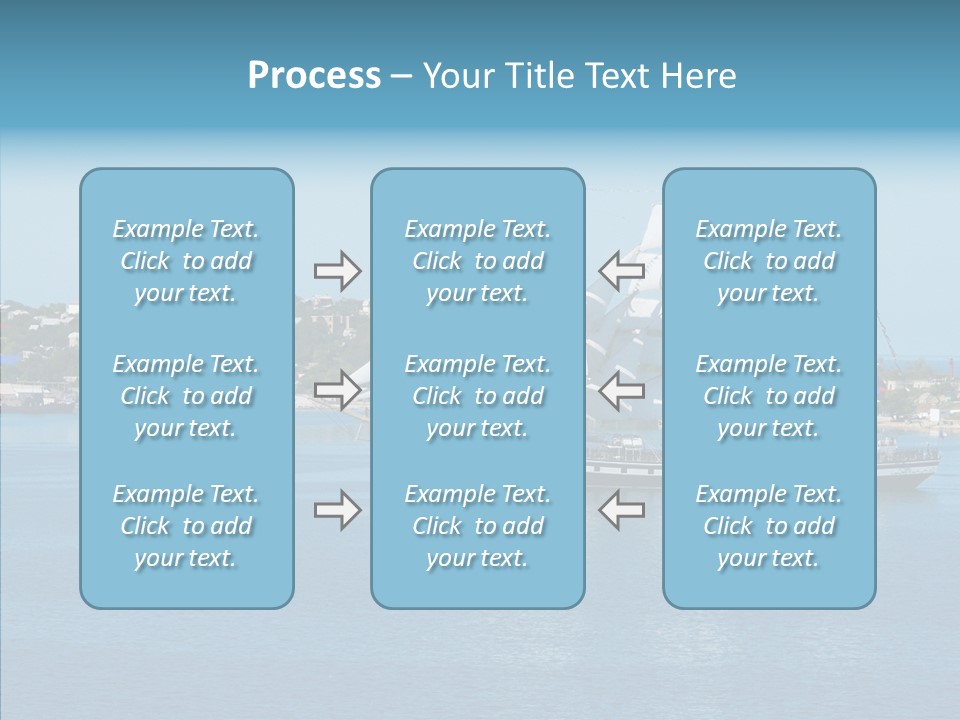 Process – Your Title Text Here

Example Text. Click to add your text.

Example Text. Click to add your text.

Example Text. Click to add your text.

Example Text. Click to add your text.

Example Text. Click to add your text.

Example Text. Click to add your text.

Example Text. Click to add your text.

Example Text. Click to add your text.

Example Text. Click to add your text.